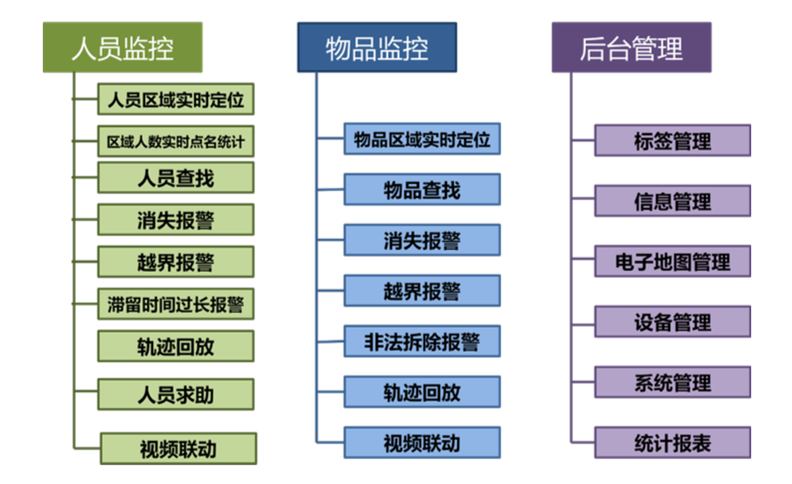 人员监控

人员区域实时定位

区域人数实时点名统计

人员查找

消失报警

越界报警

滞留时间过长报警

轨迹回放

人员求助

视频联动

物品监控

物品区域实时定位

物品查找

消失报警

越界报警

非法拆除报警

轨迹回放

视频联动

后台管理

标签管理

信息管理

电子地图管理

设备管理

系统管理

统计报表